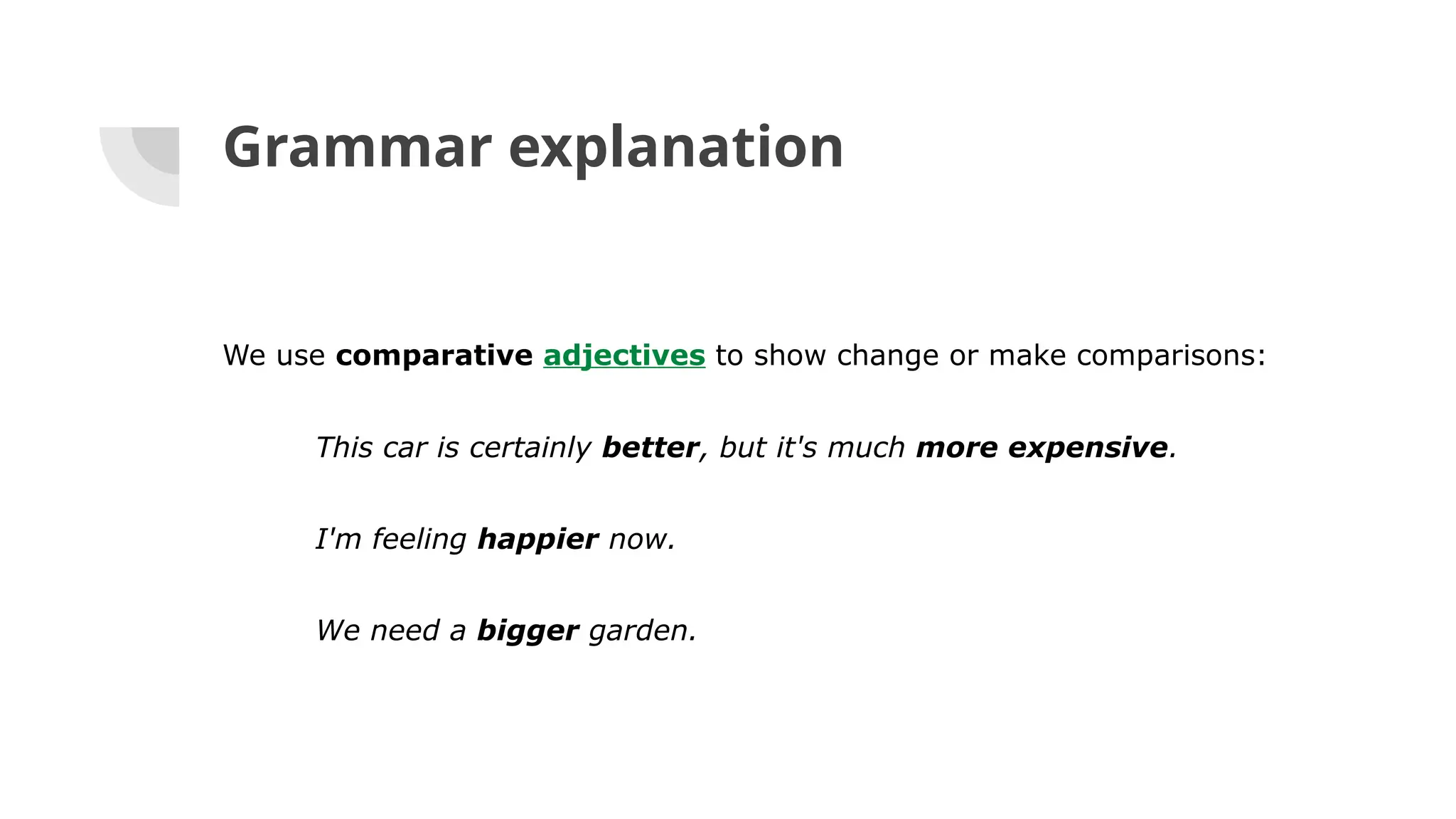 Grammar explanation

We use comparative adjectives to show change or make comparisons:

This car is certainly better, but it's much more expensive.

I'm feeling happier now.

We need a bigger garden.